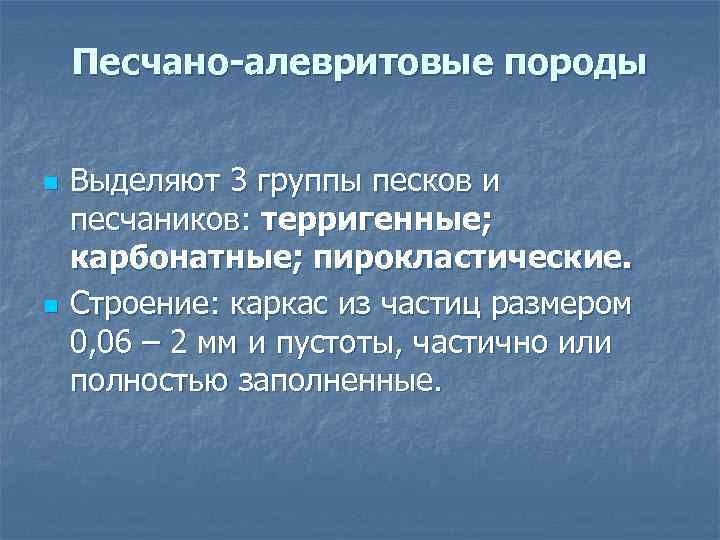 Песчано-алевритовые породы

Выделяют 3 группы песков и песчаников: терригенные; карбонатные; пирокластические.

Строение: каркас из частиц размером 0,06 – 2 мм и пустоты, частично или полностью заполненные.